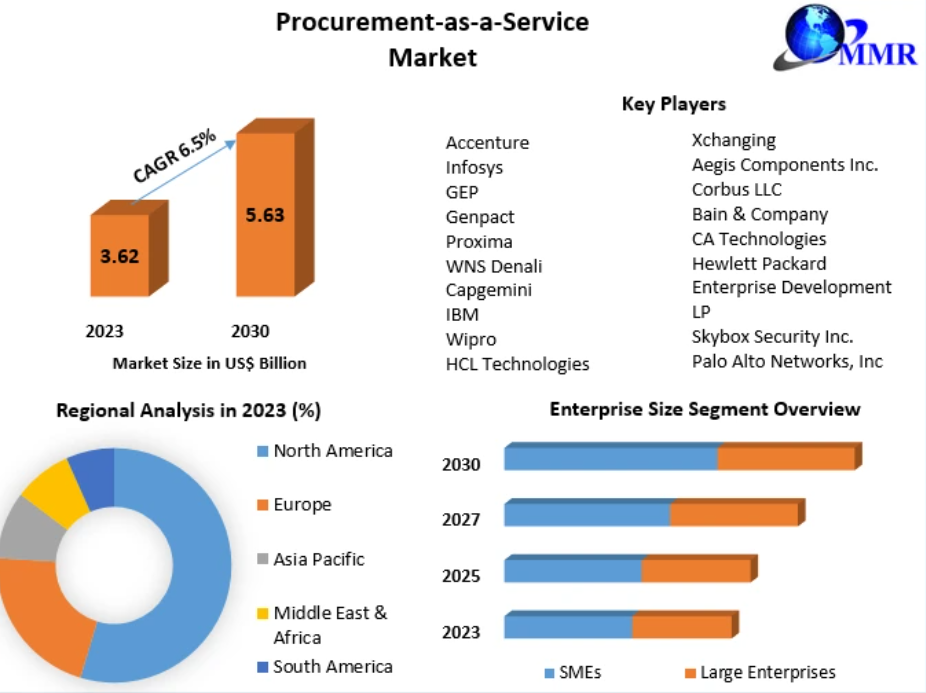 Procurement-as-a-Service Market

MMR

CAGR 6.5%

3.62

5.63

2023

2030

Market Size in US$ Billion

Key Players

Accenture
Infosys
GEP
Genpact
Proxima
WNS Denali
Capgemini
IBM
Wipro
HCL Technologies

Xchanging
Aegis Components Inc.
Corbus LLC
Bain & Company
CA Technologies
Hewlett Packard
Enterprise Development
LP
Skybox Security Inc.
Palo Alto Networks, Inc

Regional Analysis in 2023 (%)

North America
Europe
Asia Pacific
Middle East & Africa
South America

Enterprise Size Segment Overview

2030
2027
2025
2023

SMEs
Large Enterprises